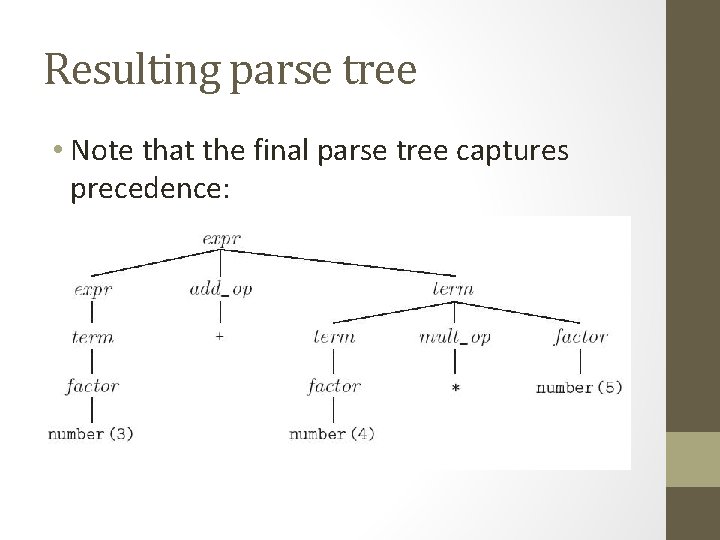 Resulting parse tree

• Note that the final parse tree captures precedence:

expr

expr add_op term

term + term mult_op factor

factor factor * number(5)

number(3) number(4)